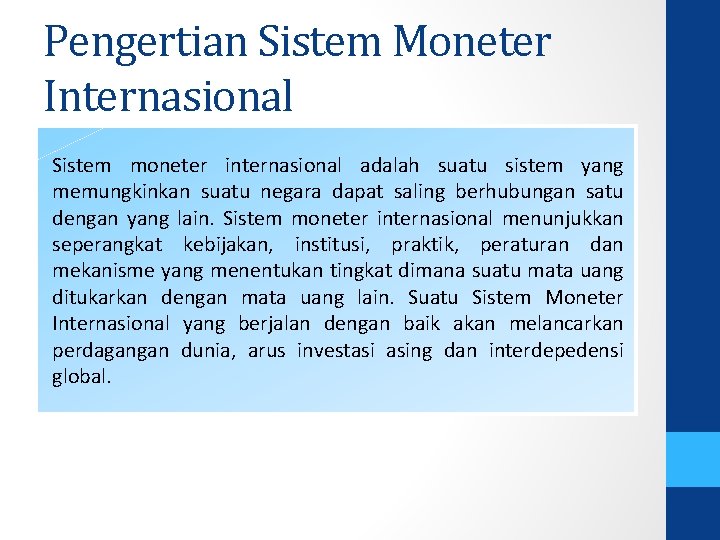 Pengertian Sistem Moneter Internasional

Sistem moneter internasional adalah suatu sistem yang memungkinkan suatu negara dapat saling berhubungan satu dengan yang lain. Sistem moneter internasional menunjukkan seperangkat kebijakan, institusi, praktik, peraturan dan mekanisme yang menentukan tingkat dimana suatu mata uang ditukarkan dengan mata uang lain. Suatu Sistem Moneter Internasional yang berjalan dengan baik akan melancarkan perdagangan dunia, arus investasi asing dan interdepedensi global.